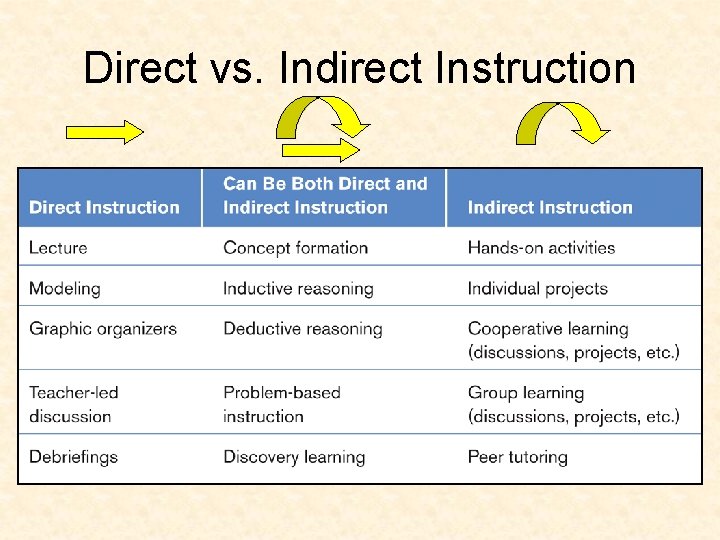 Direct vs. Indirect Instruction

| Direct Instruction | Can Be Both Direct and Indirect Instruction | Indirect Instruction |
|---|---|---|
| Lecture | Concept formation | Hands-on activities |
| Modeling | Inductive reasoning | Individual projects |
| Graphic organizers | Deductive reasoning | Cooperative learning (discussions, projects, etc.) |
| Teacher-led discussion | Problem-based instruction | Group learning (discussions, projects, etc.) |
| Debriefings | Discovery learning | Peer tutoring |